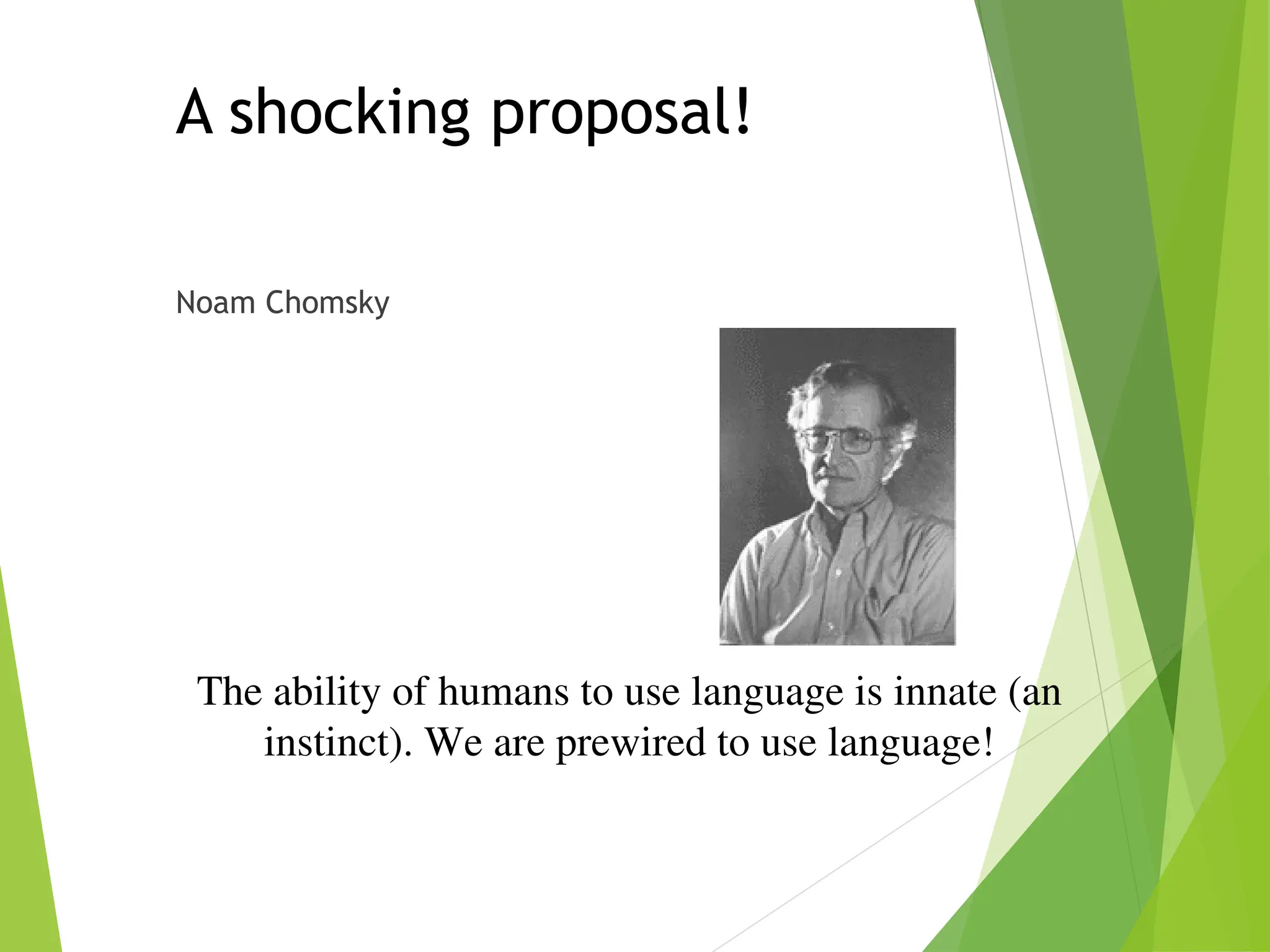 A shocking proposal!

Noam Chomsky

The ability of humans to use language is innate (an instinct). We are prewired to use language!